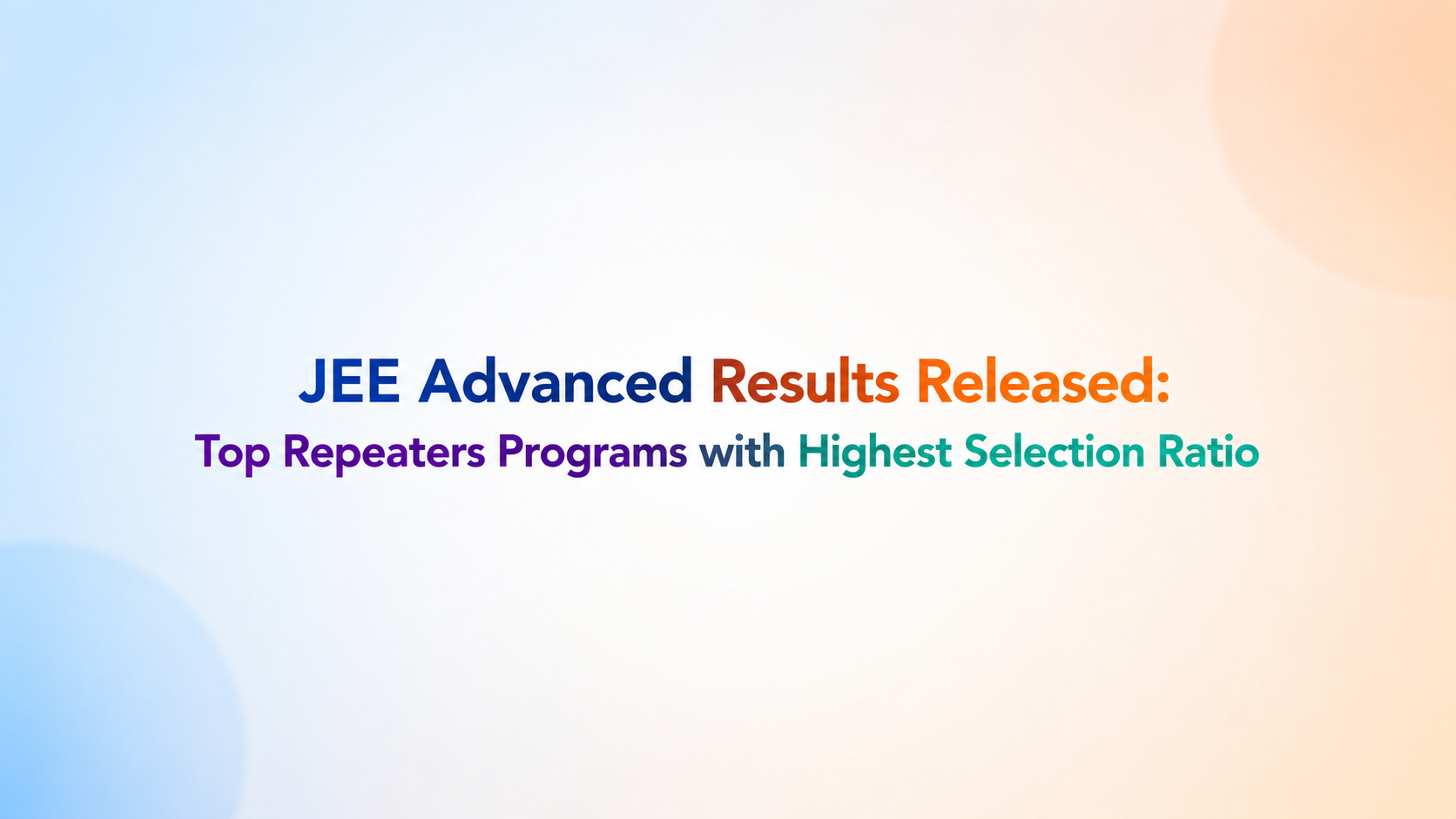 JEE Advanced Results Released:
Top Repeaters Programs with Highest Selection Ratio